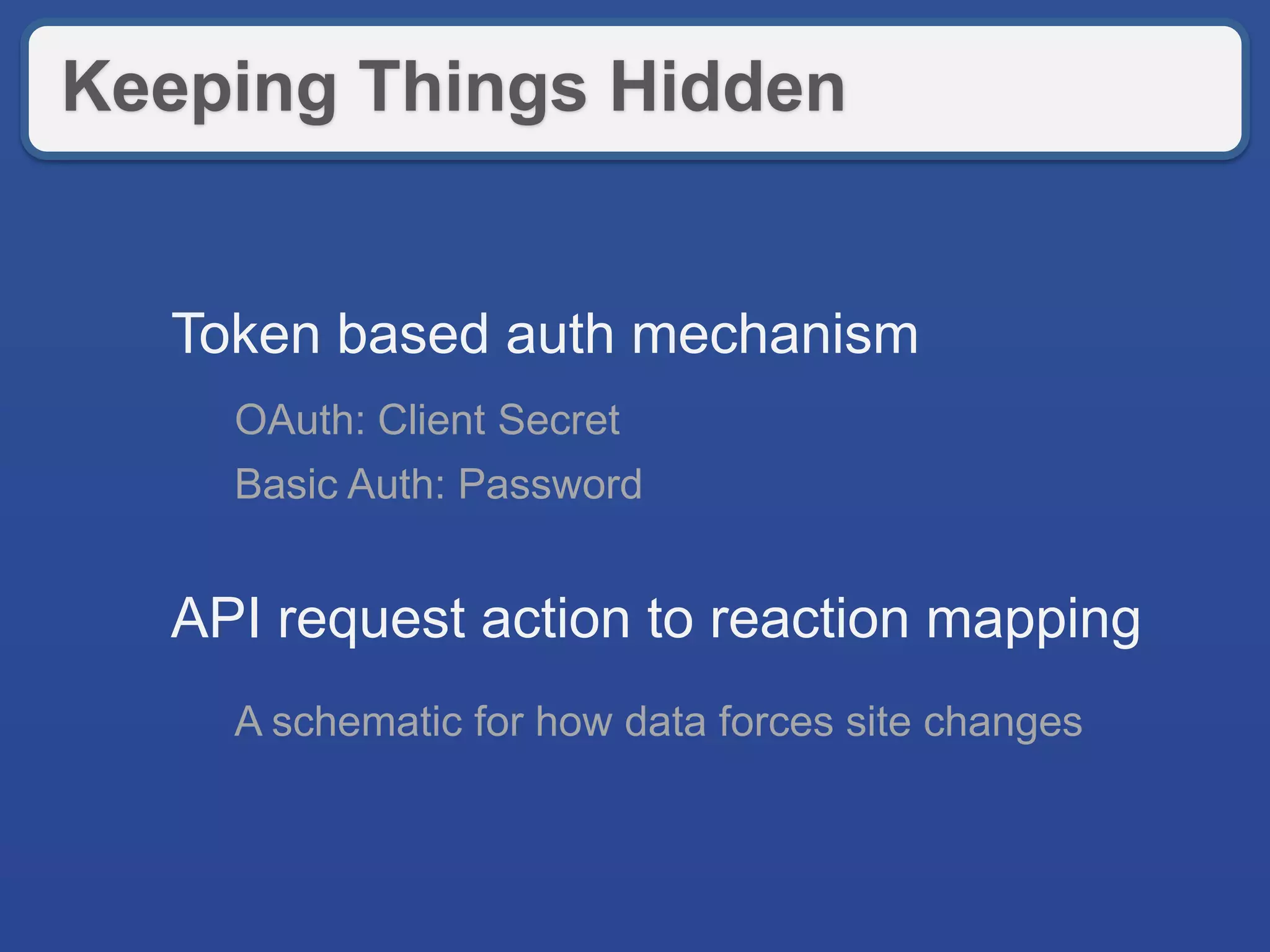 Keeping Things Hidden

Token based auth mechanism

OAuth: Client Secret

Basic Auth: Password

API request action to reaction mapping

A schematic for how data forces site changes